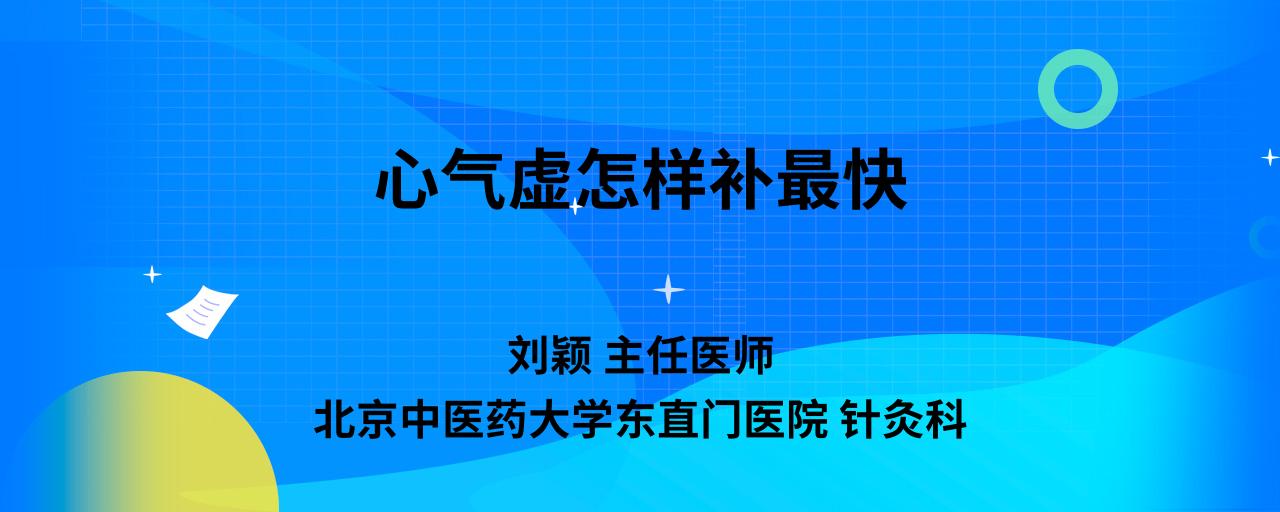 心气虚怎样补最快

刘颖 主任医师
北京中医药大学东直门医院 针灸科